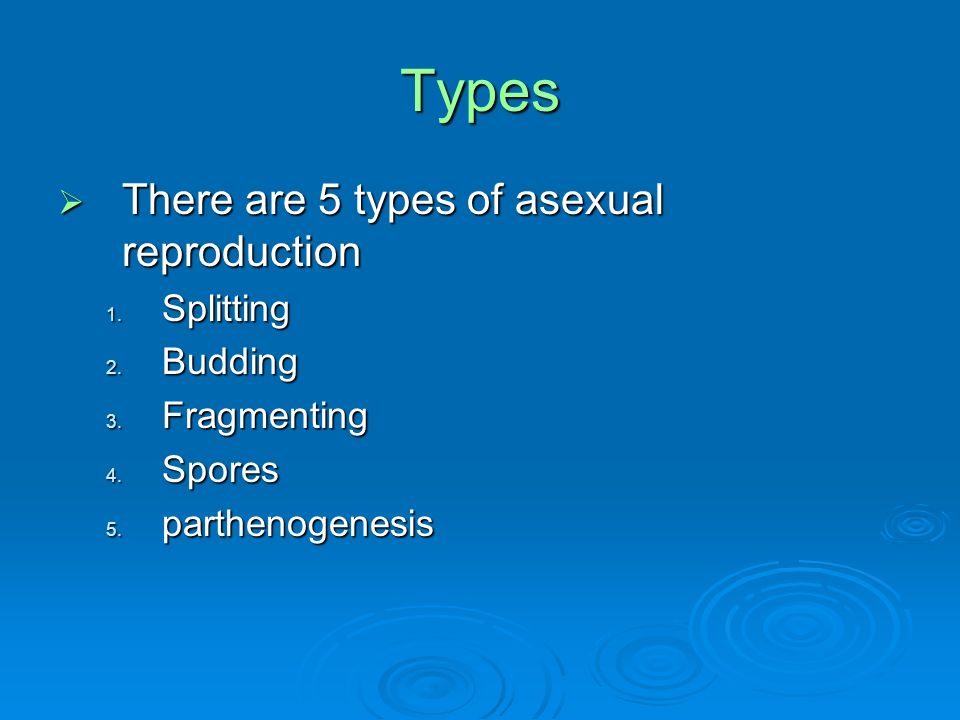 Types

➢ There are 5 types of asexual reproduction

1. Splitting
2. Budding
3. Fragmenting
4. Spores
5. parthenogenesis